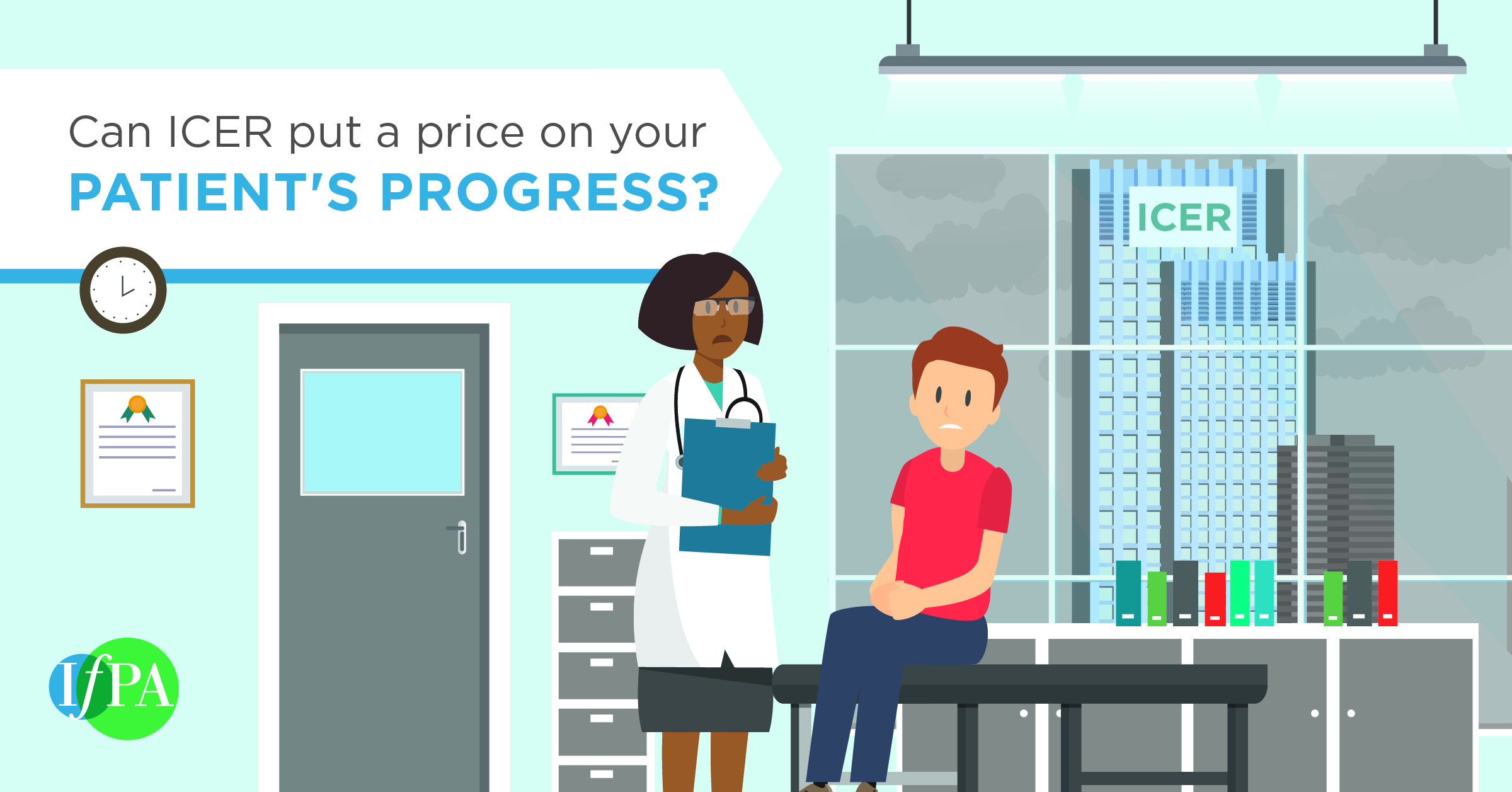 Can ICER put a price on your
PATIENT'S PROGRESS?

ICER

IfPA